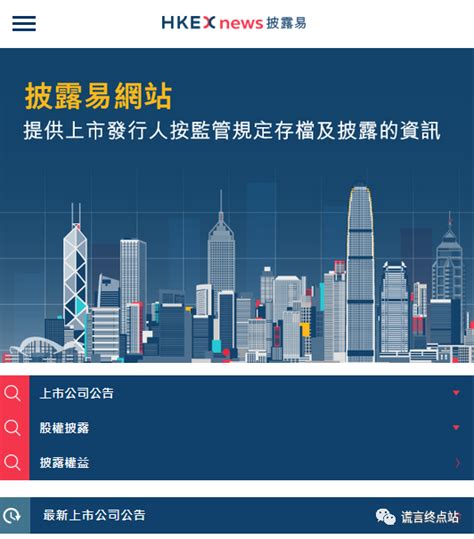 HKEX news 披露易

披露易網站
提供上市發行人按監管規定存檔及披露的資訊

上市公司公告
股權披露
披露權益

最新上市公司公告

谎言终点站